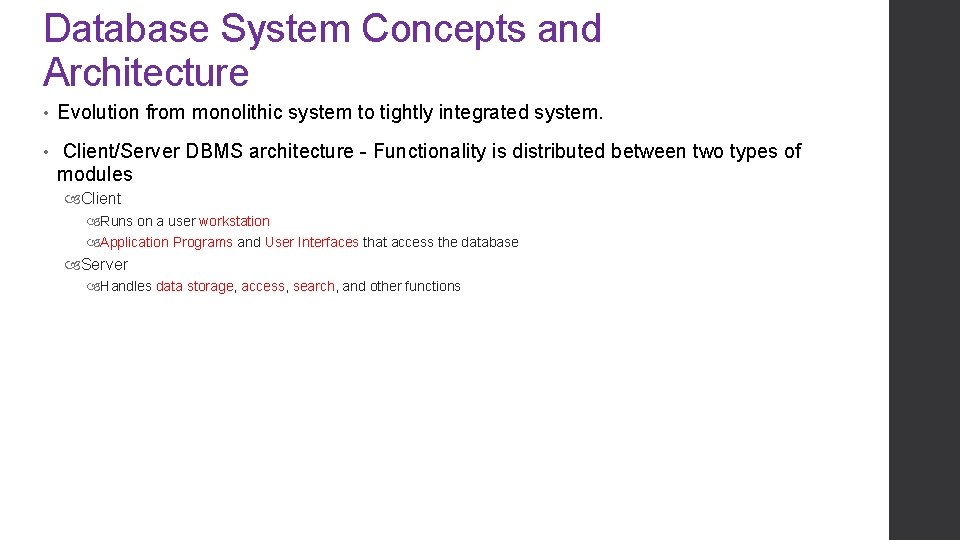 Database System Concepts and Architecture

• Evolution from monolithic system to tightly integrated system.

• Client/Server DBMS architecture - Functionality is distributed between two types of modules

Client

Runs on a user workstation

Application Programs and User Interfaces that access the database

Server

Handles data storage, access, search, and other functions